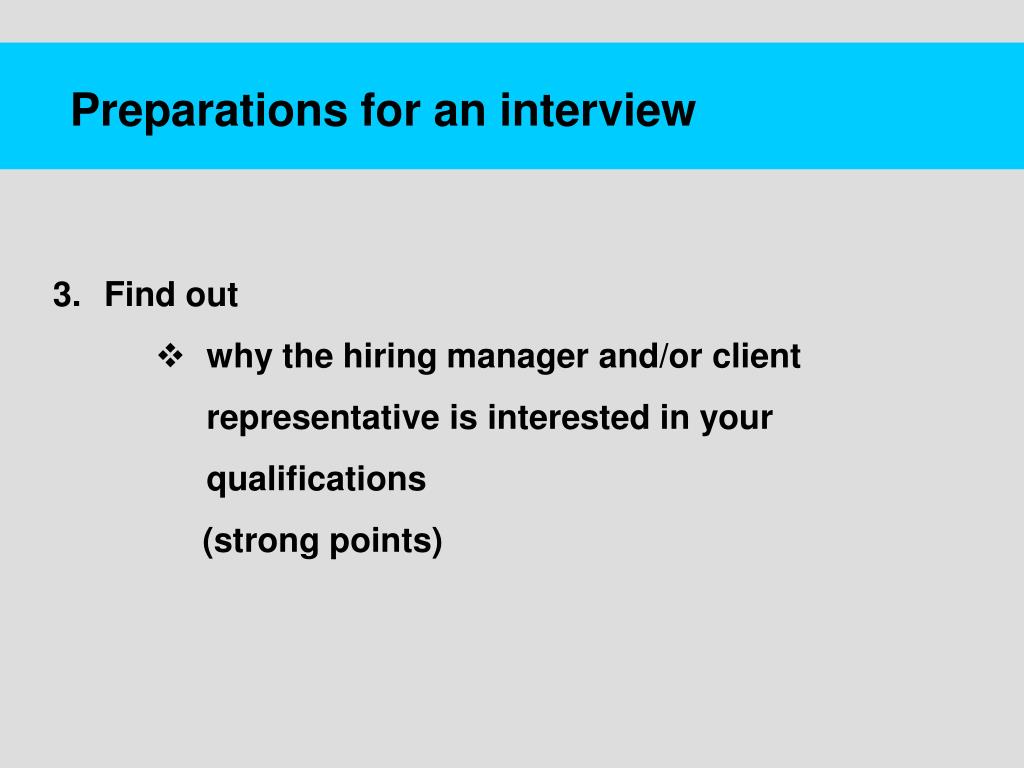 Preparations for an interview

3. Find out

❖ why the hiring manager and/or client representative is interested in your qualifications
(strong points)